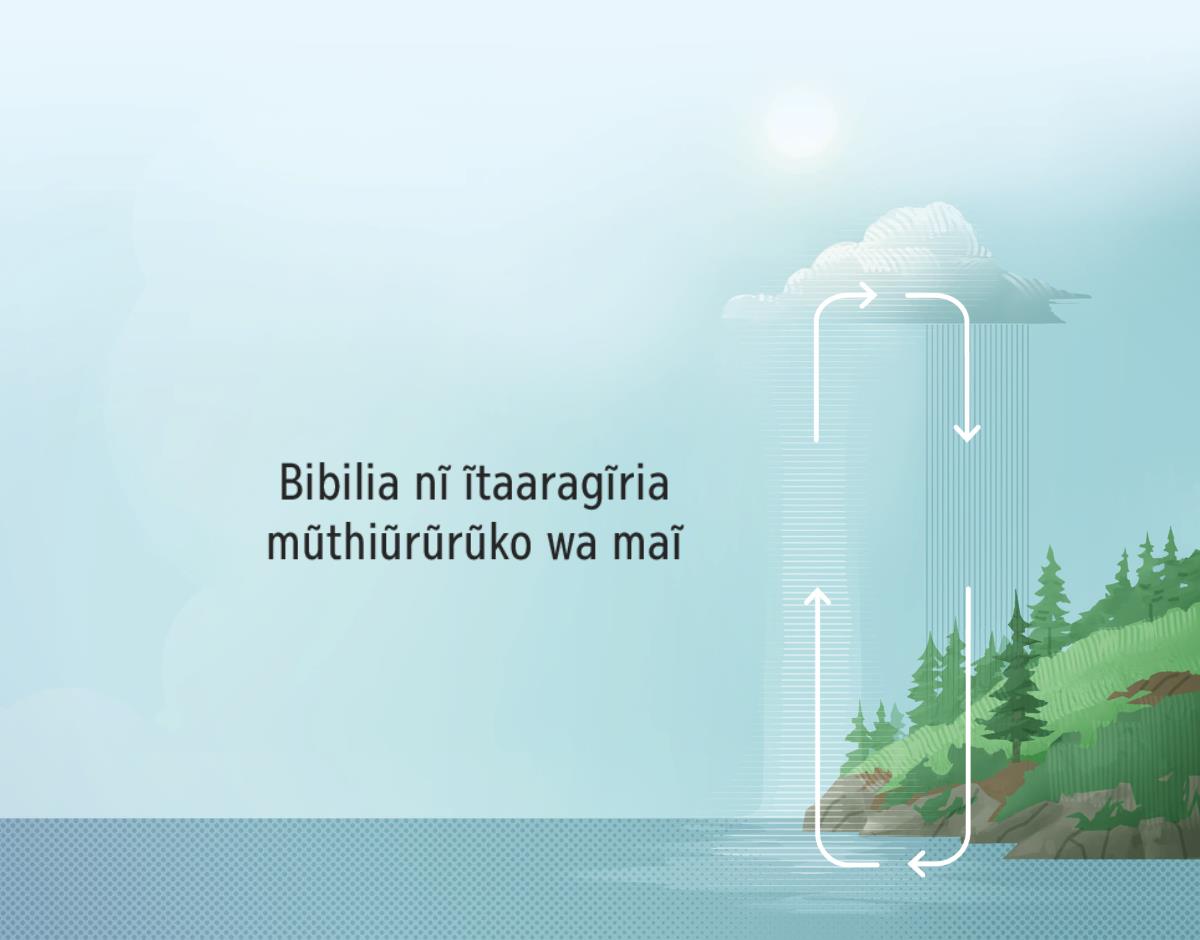 Bibilia nĩ ĩtaaragĩria mũthiũrũrũko wa maĩ